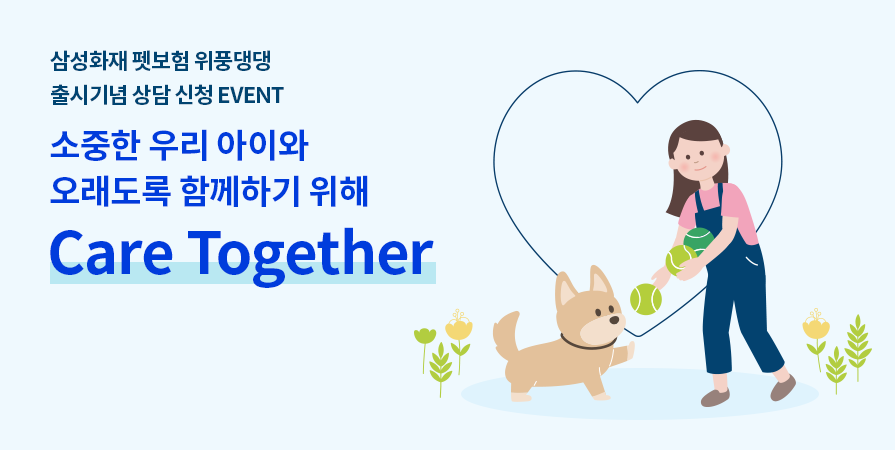 삼성화재 펫보험 위풍댕댕
출시기념 상담 신청 EVENT

소중한 우리 아이와
오래도록 함께하기 위해

Care Together